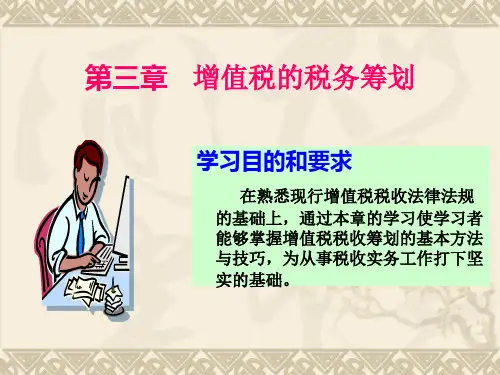 第三章　增值税的税务筹划

学习目的和要求

在熟悉现行增值税税收法律法规的基础上，通过本章的学习使学习者能够掌握增值税税收筹划的基本方法与技巧，为从事税收实务工作打下坚实的基础。